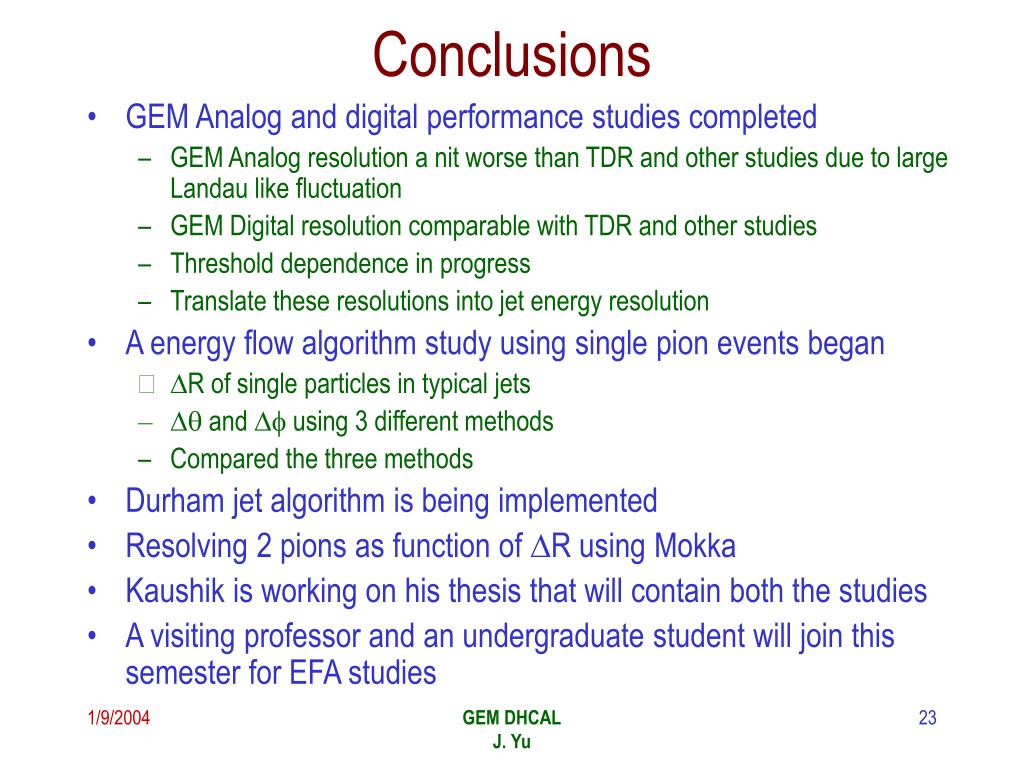 Conclusions

• GEM Analog and digital performance studies completed
  – GEM Analog resolution a nit worse than TDR and other studies due to large Landau like fluctuation
  – GEM Digital resolution comparable with TDR and other studies
  – Threshold dependence in progress
  – Translate these resolutions into jet energy resolution
• A energy flow algorithm study using single pion events began
  □ $\Delta$R of single particles in typical jets
  – $\Delta\theta$ and $\Delta\phi$ using 3 different methods
  – Compared the three methods
• Durham jet algorithm is being implemented
• Resolving 2 pions as function of $\Delta$R using Mokka
• Kaushik is working on his thesis that will contain both the studies
• A visiting professor and an undergraduate student will join this semester for EFA studies

1/9/2004
GEM DHCAL
J. Yu
23